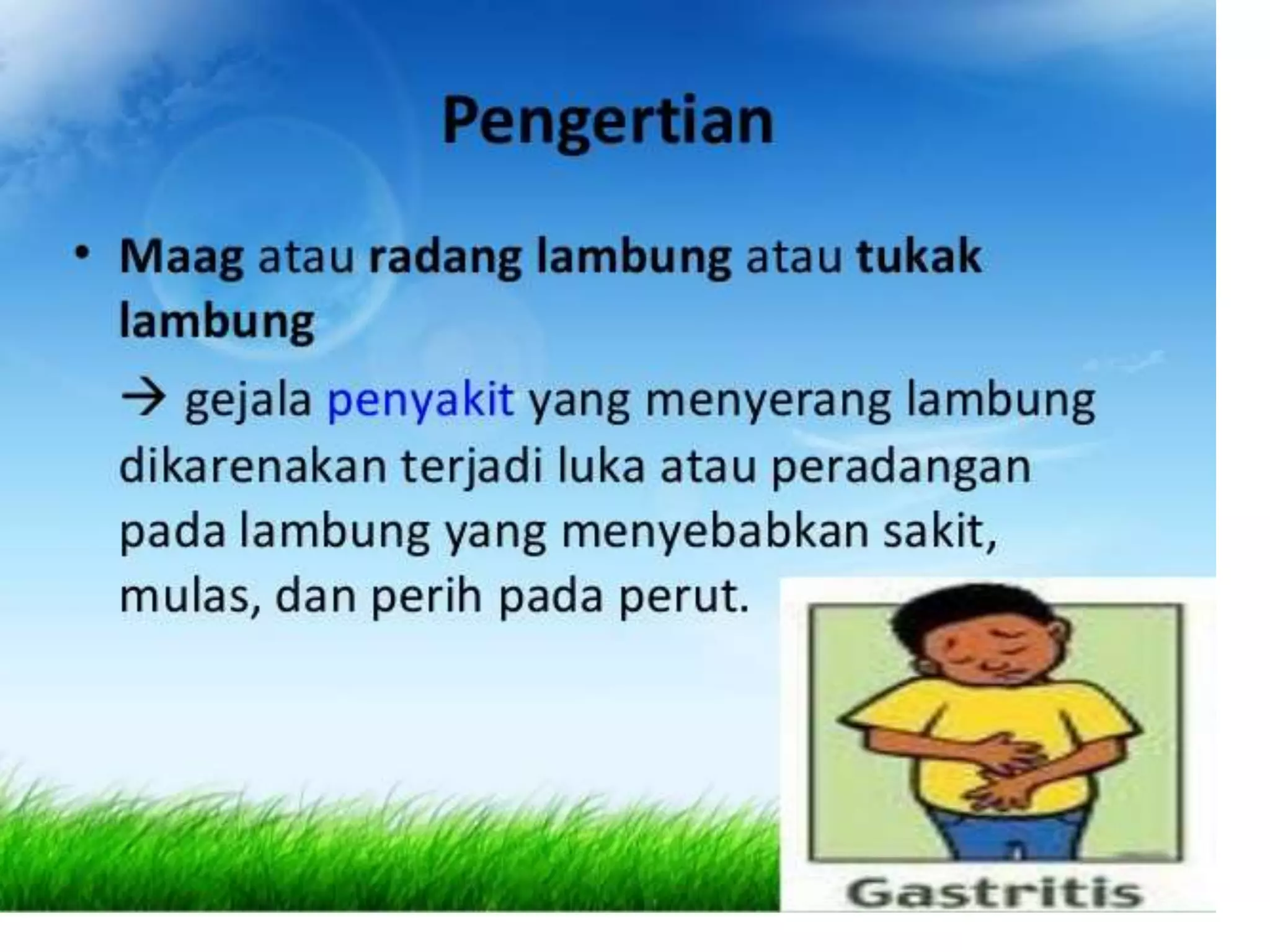 Pengertian

• Maag atau radang lambung atau tukak lambung

→ gejala penyakit yang menyerang lambung dikarenakan terjadi luka atau peradangan pada lambung yang menyebabkan sakit, mulas, dan perih pada perut.

Gastritis